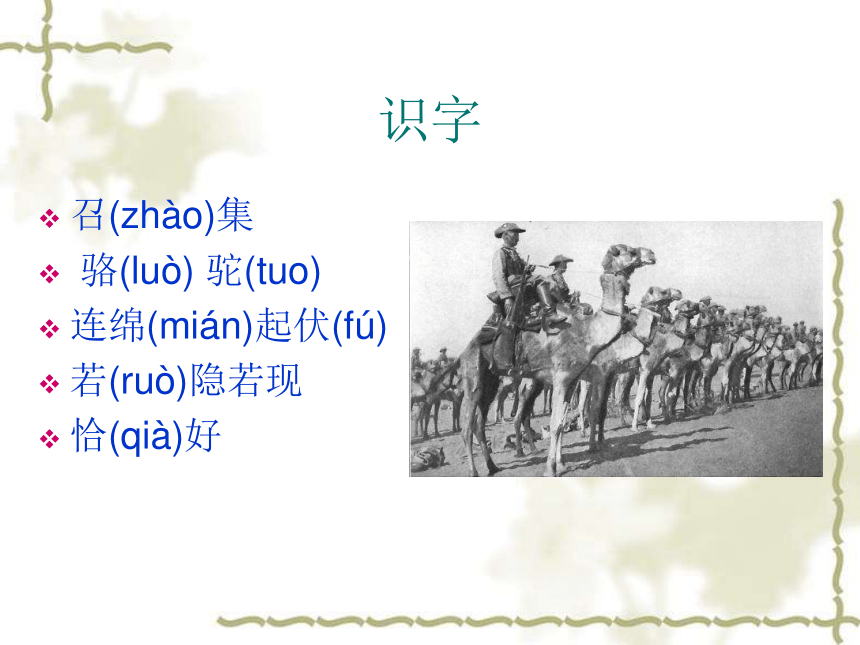 识字

❖ 召(zhào)集
❖ 骆(luò) 驼(tuo)
❖ 连绵(mián)起伏(fú)
❖ 若(ruò)隐若现
❖ 恰(qià)好